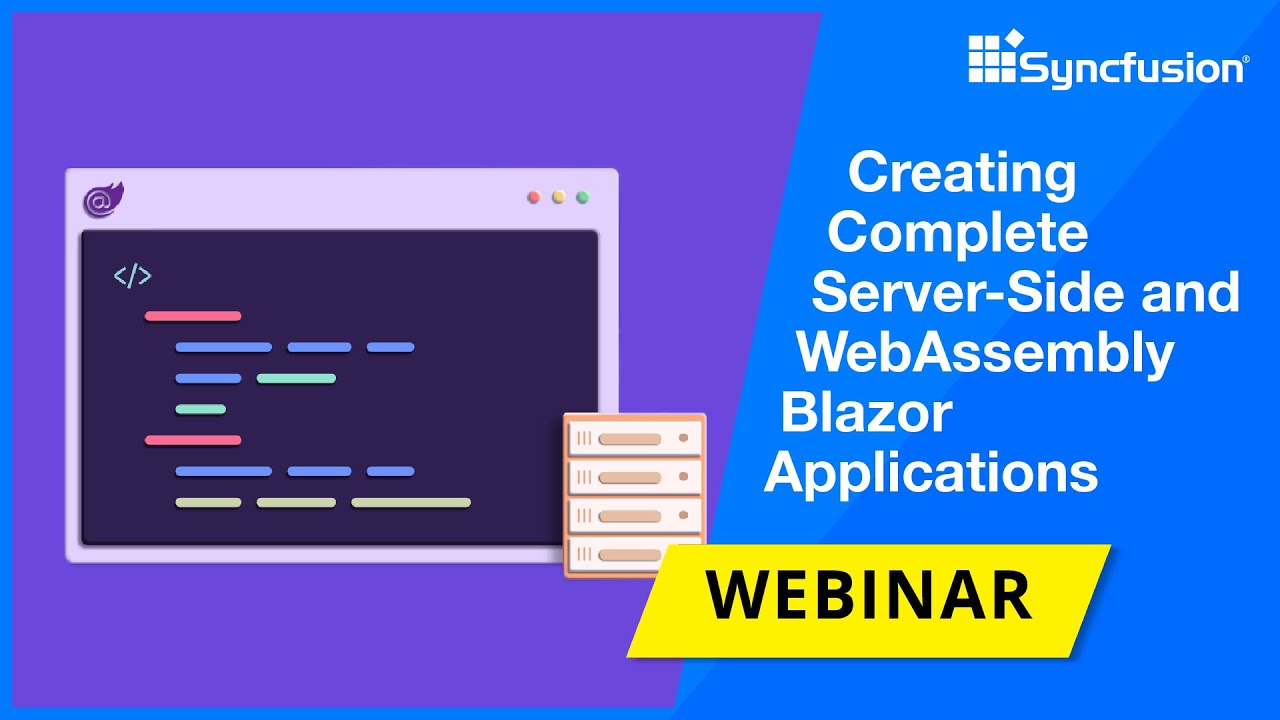 Syncfusion®

</>

Creating Complete Server-Side and WebAssembly Blazor Applications

WEBINAR